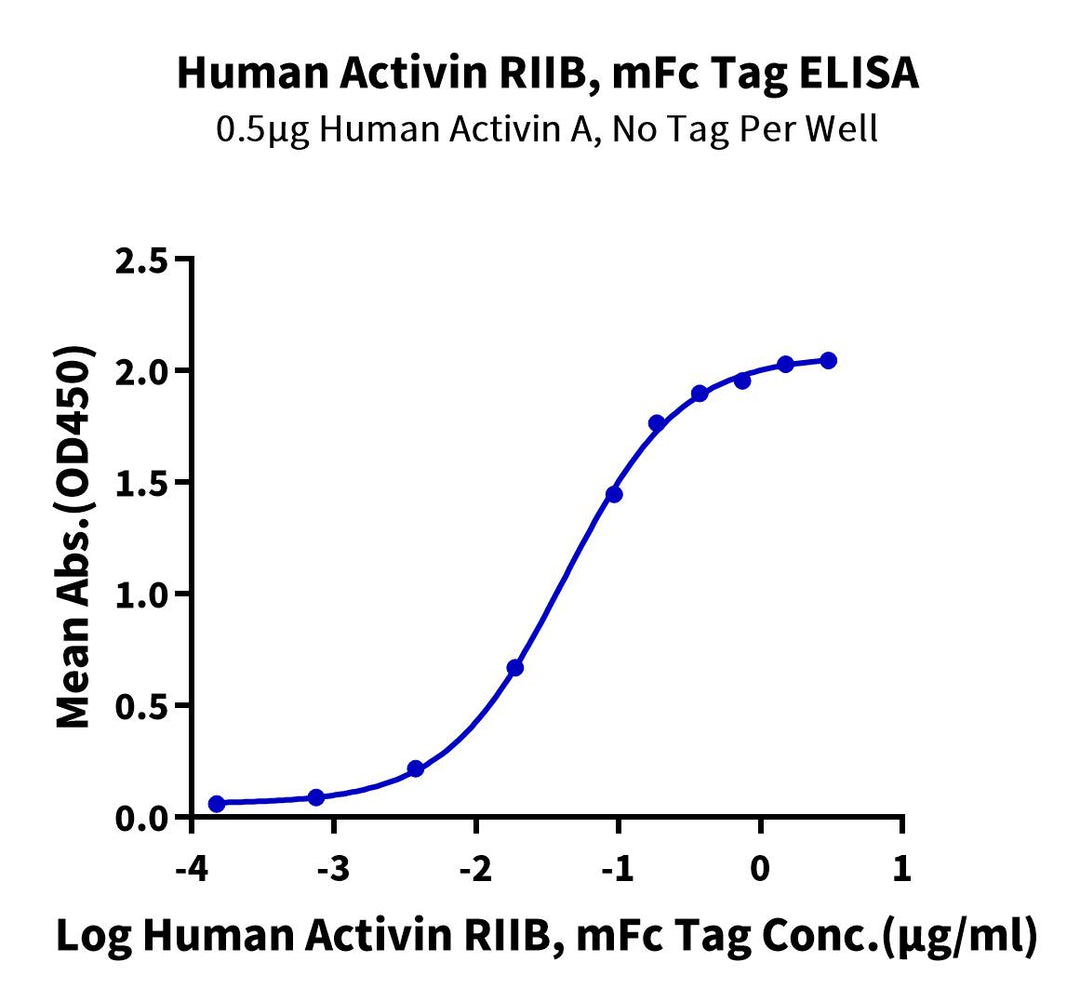 Human Activin RIIB, mFc Tag ELISA
0.5μg Human Activin A, No Tag Per Well

Mean Abs.(OD450)

2.5
2.0
1.5
1.0
0.5
0.0

-4
-3
-2
-1
0
1

Log Human Activin RIIB, mFc Tag Conc.(μg/ml)